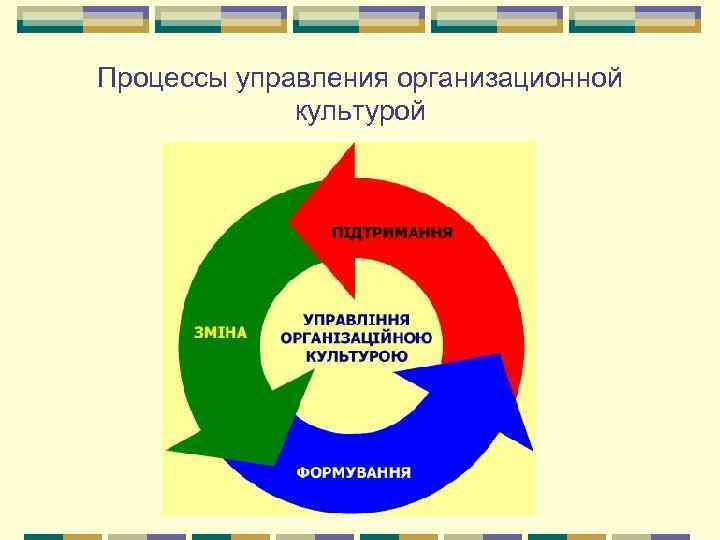 Процессы управления организационной культурой

ПІДТРИМАННЯ

ЗМІНА

УПРАВЛІННЯ ОРГАНІЗАЦІЙНОЮ КУЛЬТУРОЮ

ФОРМУВАННЯ